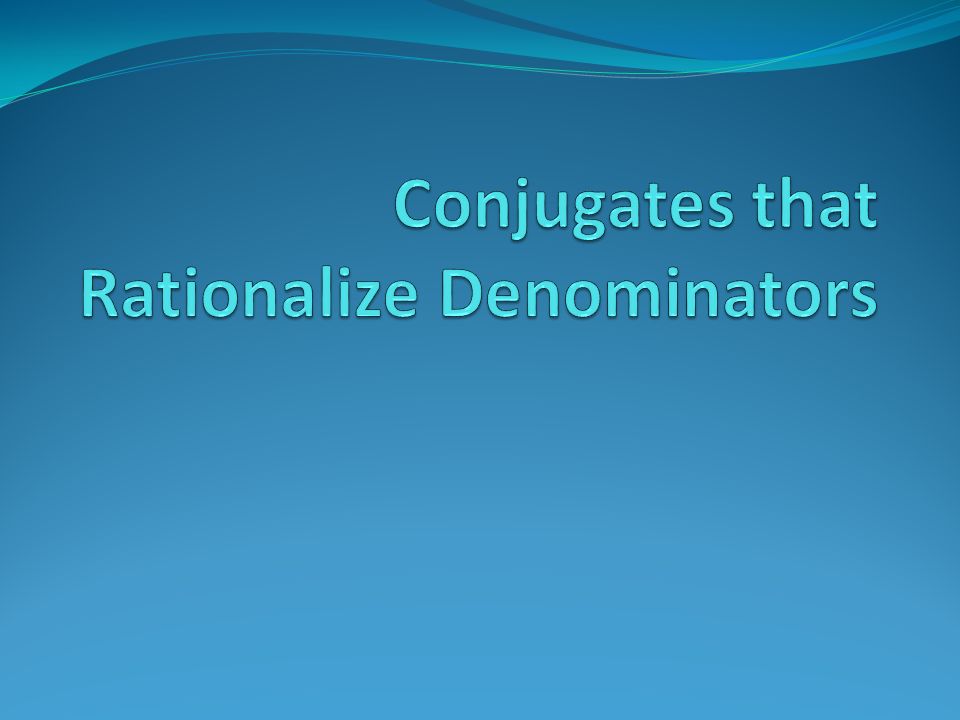 Conjugates that Rationalize Denominators